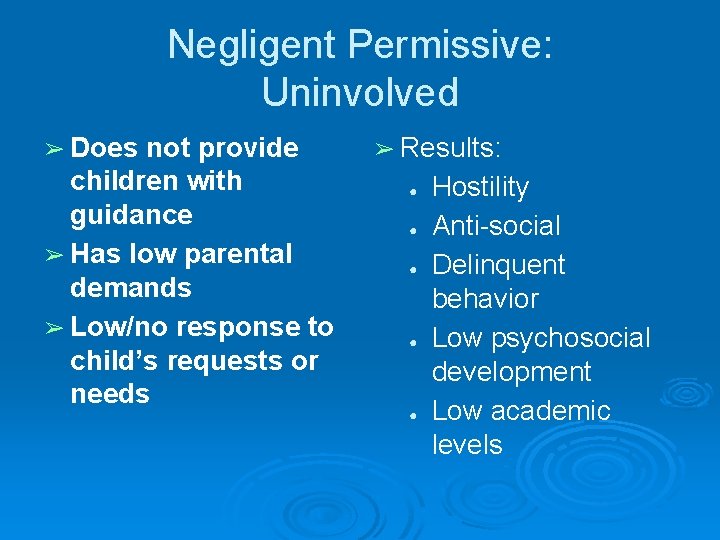 Negligent Permissive: Uninvolved

➢ Does not provide children with guidance
➢ Has low parental demands
➢ Low/no response to child's requests or needs

➢ Results:
• Hostility
• Anti-social
• Delinquent behavior
• Low psychosocial development
• Low academic levels